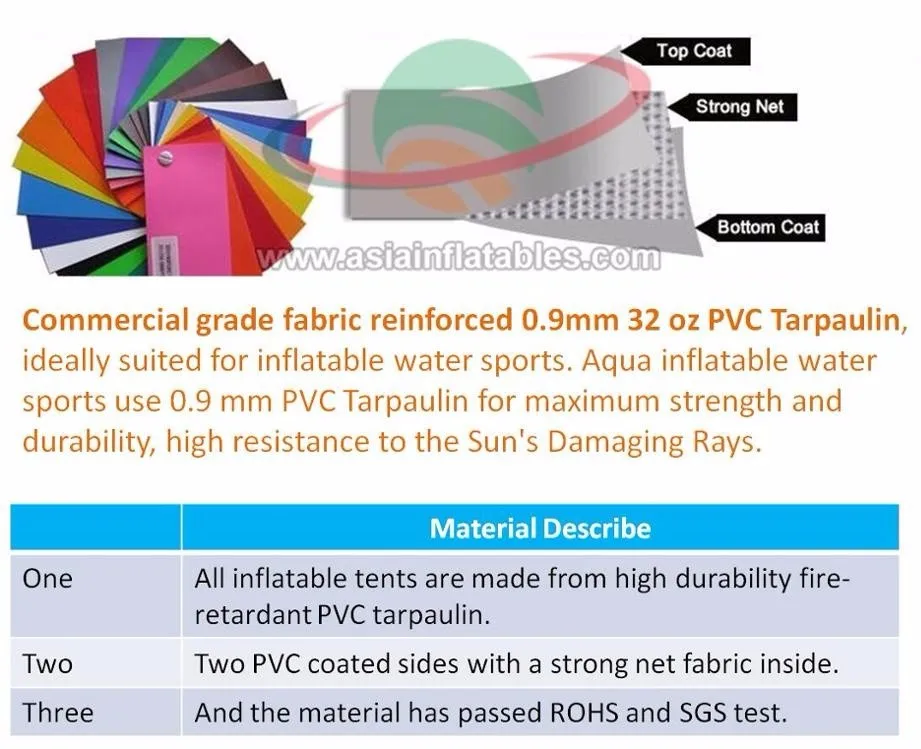 Top Coat

Strong Net

Bottom Coat

www.asiainflatables.com

Commercial grade fabric reinforced 0.9mm 32 oz PVC Tarpaulin, ideally suited for inflatable water sports. Aqua inflatable water sports use 0.9 mm PVC Tarpaulin for maximum strength and durability, high resistance to the Sun's Damaging Rays.

| | Material Describe |
|---|---|
| One | All inflatable tents are made from high durability fire-retardant PVC tarpaulin. |
| Two | Two PVC coated sides with a strong net fabric inside. |
| Three | And the material has passed ROHS and SGS test. |